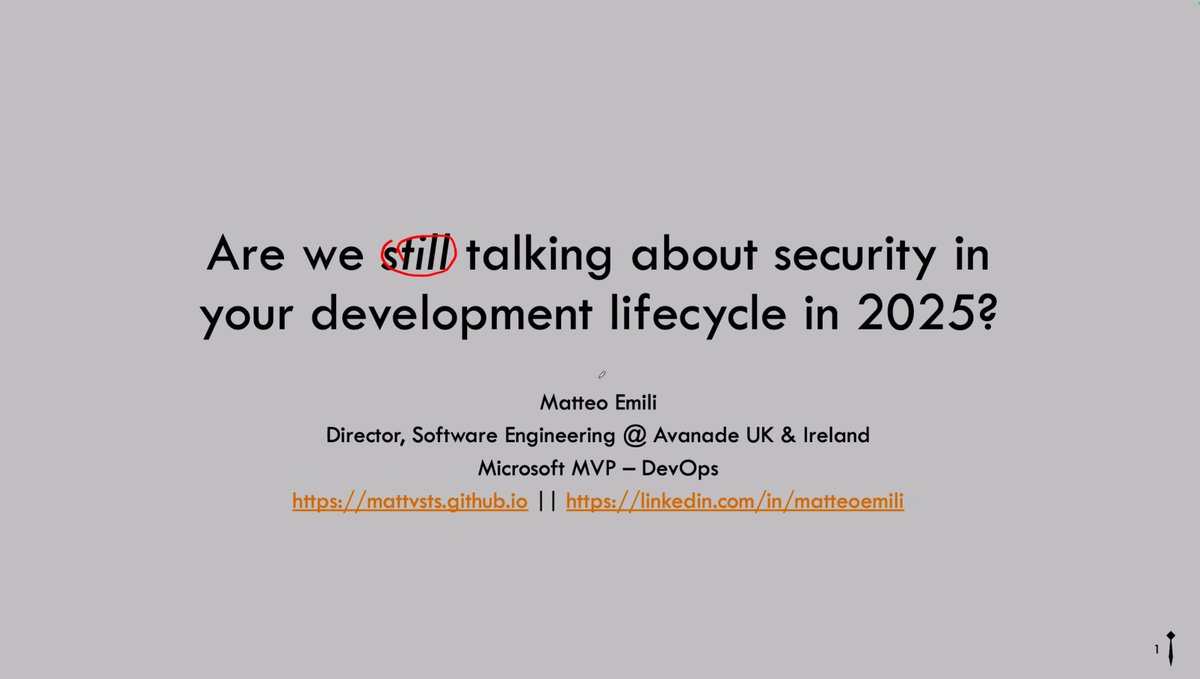 Are we still talking about security in your development lifecycle in 2025?

Matteo Emili
Director, Software Engineering @ Avanade UK & Ireland
Microsoft MVP – DevOps
https://mattvsts.github.io || https://linkedin.com/in/matteoemili

1